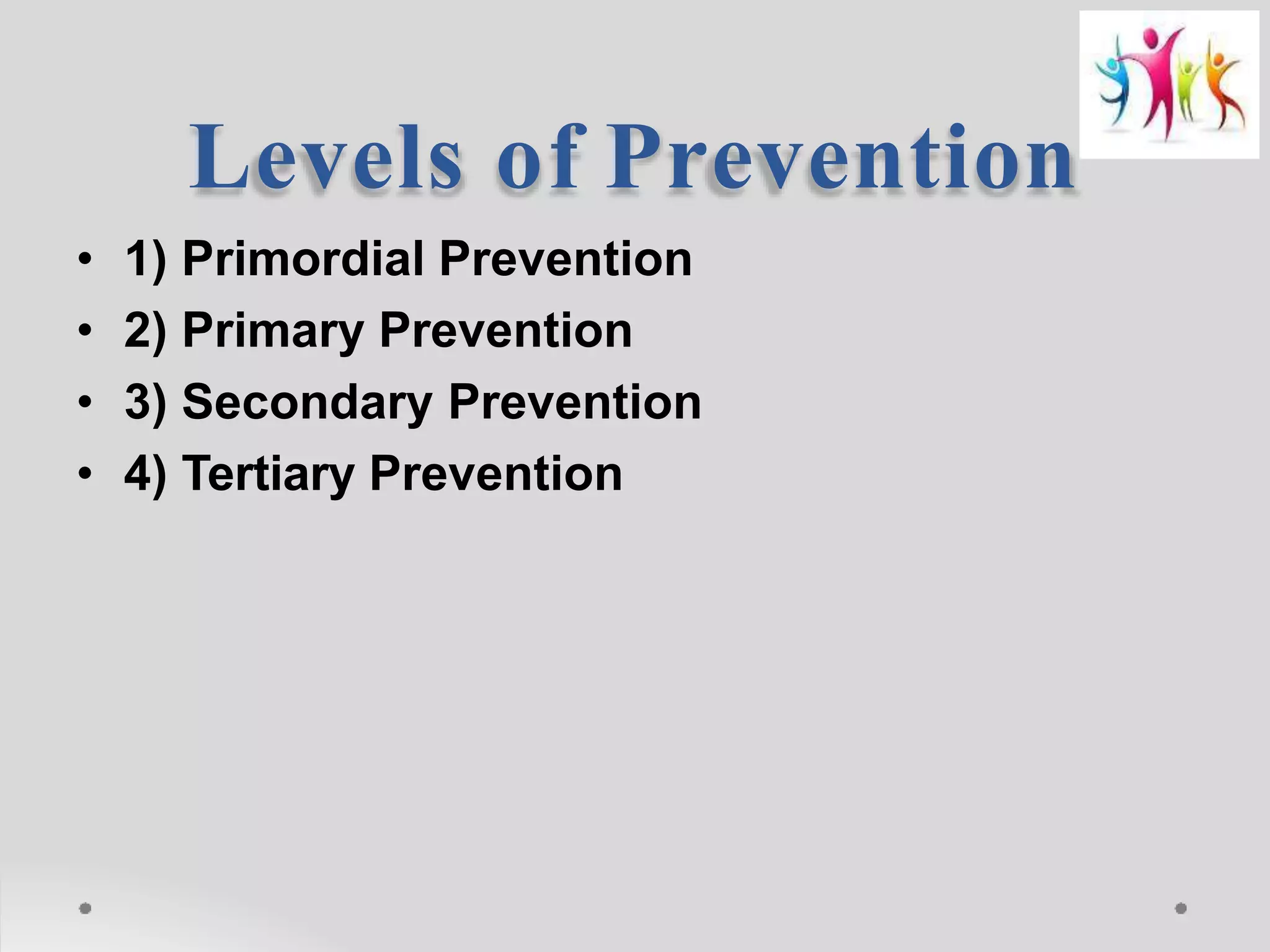 Levels of Prevention

• 1) Primordial Prevention
• 2) Primary Prevention
• 3) Secondary Prevention
• 4) Tertiary Prevention